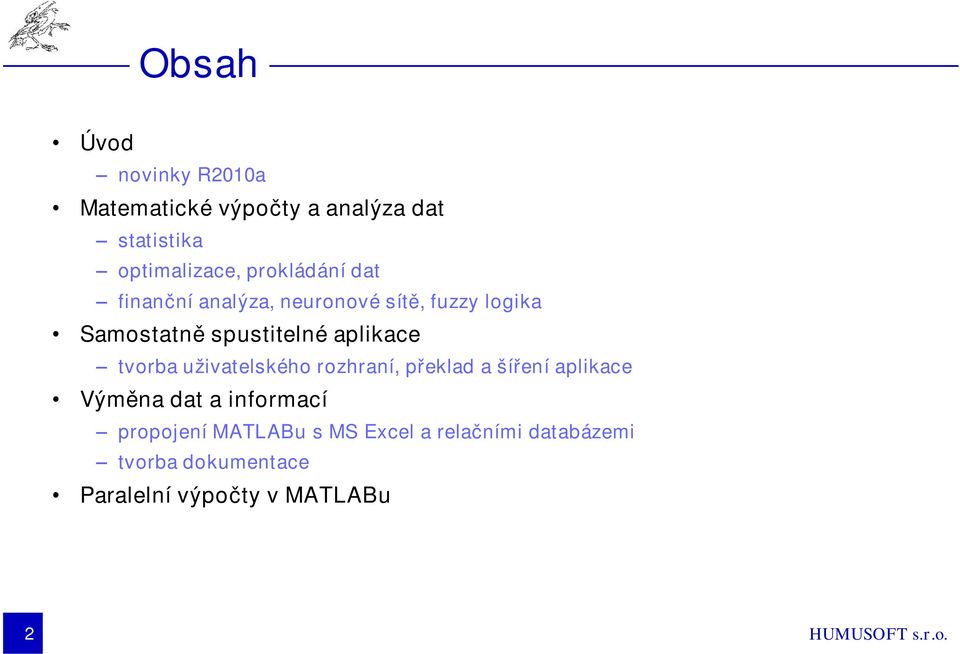 Obsah

• Úvod
– novinky R2010a
• Matematické výpočty a analýza dat
– statistika
– optimalizace, prokládání dat
– finanční analýza, neuronové sítě, fuzzy logika
• Samostatně spustitelné aplikace
– tvorba uživatelského rozhraní, překlad a šíření aplikace
• Výměna dat a informací
– propojení MATLABu s MS Excel a relačními databázemi
– tvorba dokumentace
• Paralelní výpočty v MATLABu

2

HUMUSOFT s.r.o.